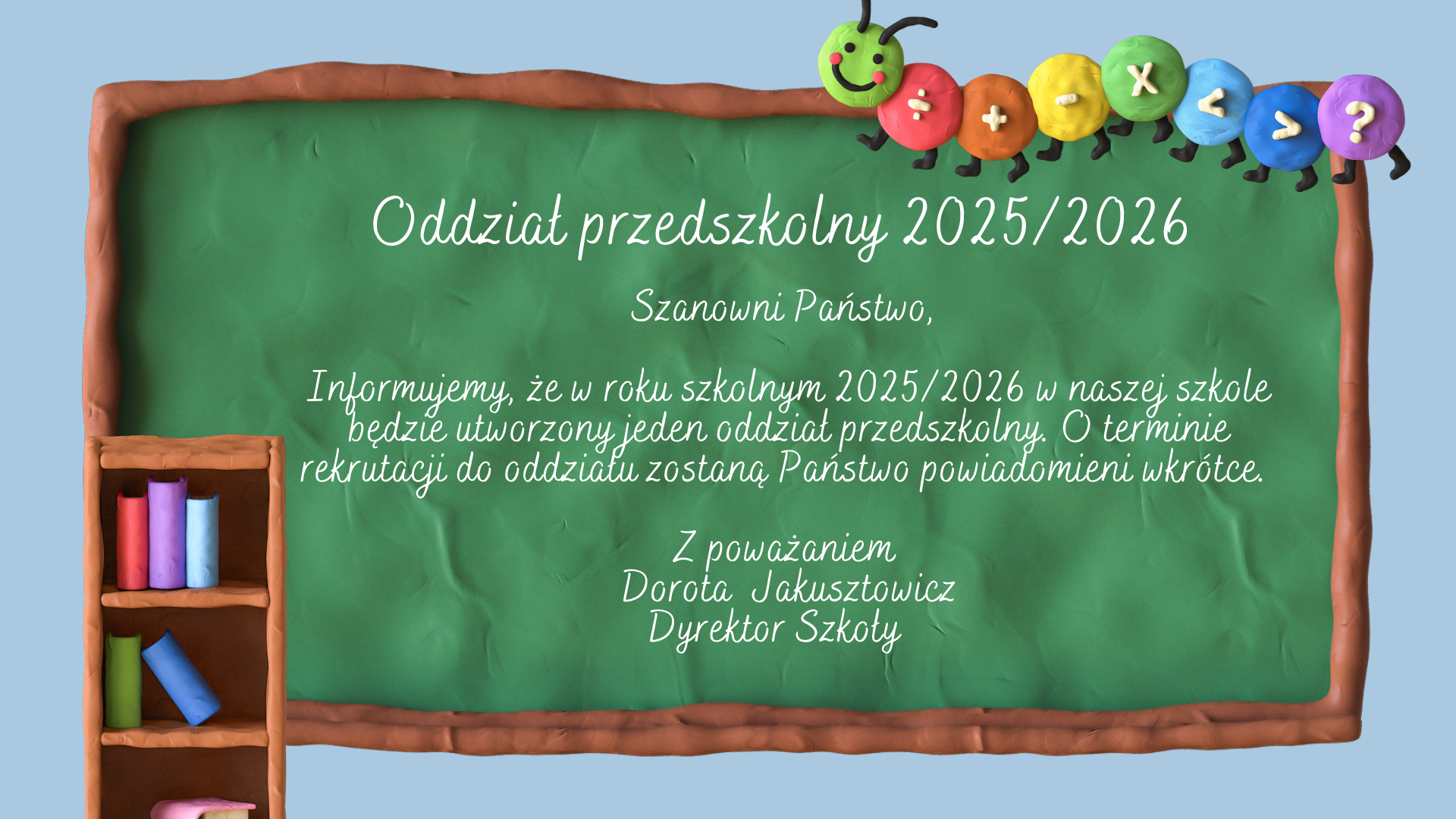 ÷ + - x < > ?

Oddział przedszkolny 2025/2026

Szanowni Państwo,

Informujemy, że w roku szkolnym 2025/2026 w naszej szkole będzie utworzony jeden oddział przedszkolny. O terminie rekrutacji do oddziału zostaną Państwo powiadomieni wkrótce.

Z poważaniem
Dorota Jakusztowicz
Dyrektor Szkoły